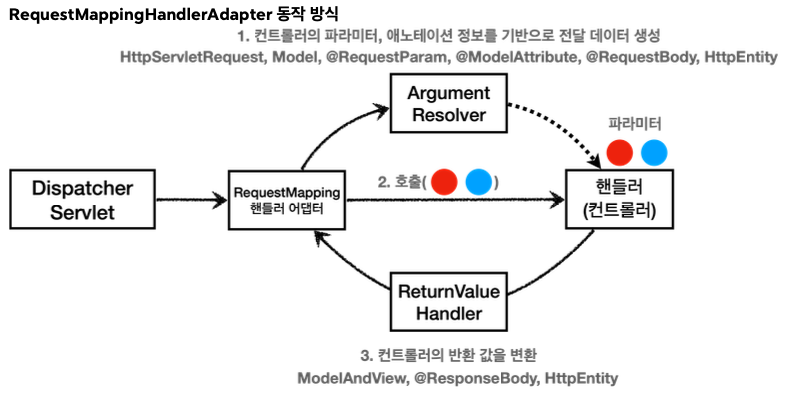 RequestMappingHandlerAdapter 동작 방식

1. 컨트롤러의 파라미터, 애노테이션 정보를 기반으로 전달 데이터 생성
HttpServletRequest, Model, @RequestParam, @ModelAttribute, @RequestBody, HttpEntity

Argument Resolver

파라미터

Dispatcher Servlet

RequestMapping 핸들러 어댑터

2. 호출( )

핸들러 (컨트롤러)

ReturnValue Handler

3. 컨트롤러의 반환 값을 변환
ModelAndView, @ResponseBody, HttpEntity